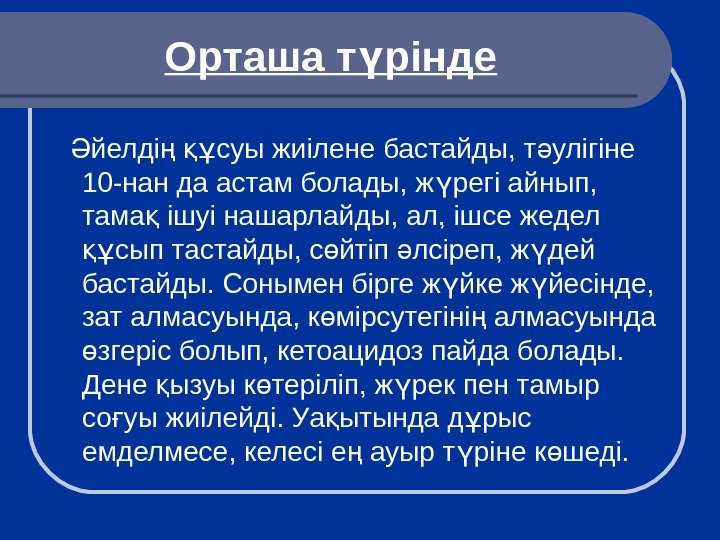 Орташа түрінде

Әйелдің құсуы жиілене бастайды, тәулігіне 10-нан да астам болады, жүрегі айнып, тамақ ішуі нашарлайды, ал, ішсе жедел құсып тастайды, сөйтіп әлсіреп, жүдей бастайды. Сонымен бірге жүйке жүйесінде, зат алмасуында, көмірсутегінің алмасуында өзгеріс болып, кетоацидоз пайда болады. Дене қызуы көтеріліп, жүрек пен тамыр соғуы жиілейді. Уақытында дұрыс емделмесе, келесі ең ауыр түріне көшеді.